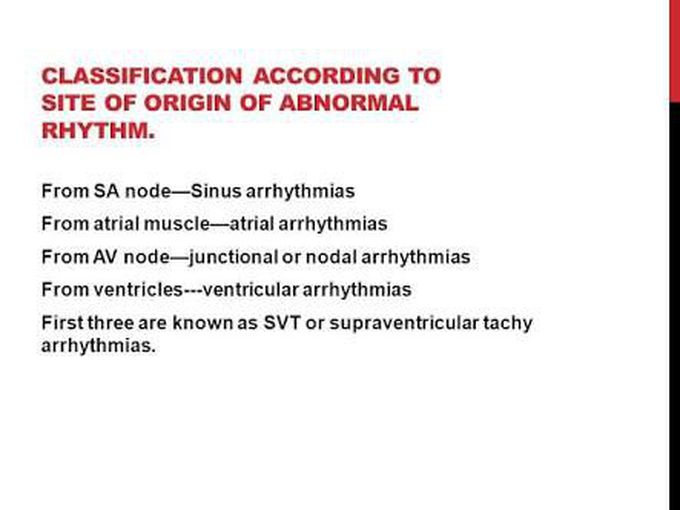 CLASSIFICATION ACCORDING TO SITE OF ORIGIN OF ABNORMAL RHYTHM.

From SA node—Sinus arrhythmias

From atrial muscle—atrial arrhythmias

From AV node—junctional or nodal arrhythmias

From ventricles---ventricular arrhythmias

First three are known as SVT or supraventricular tachy arrhythmias.